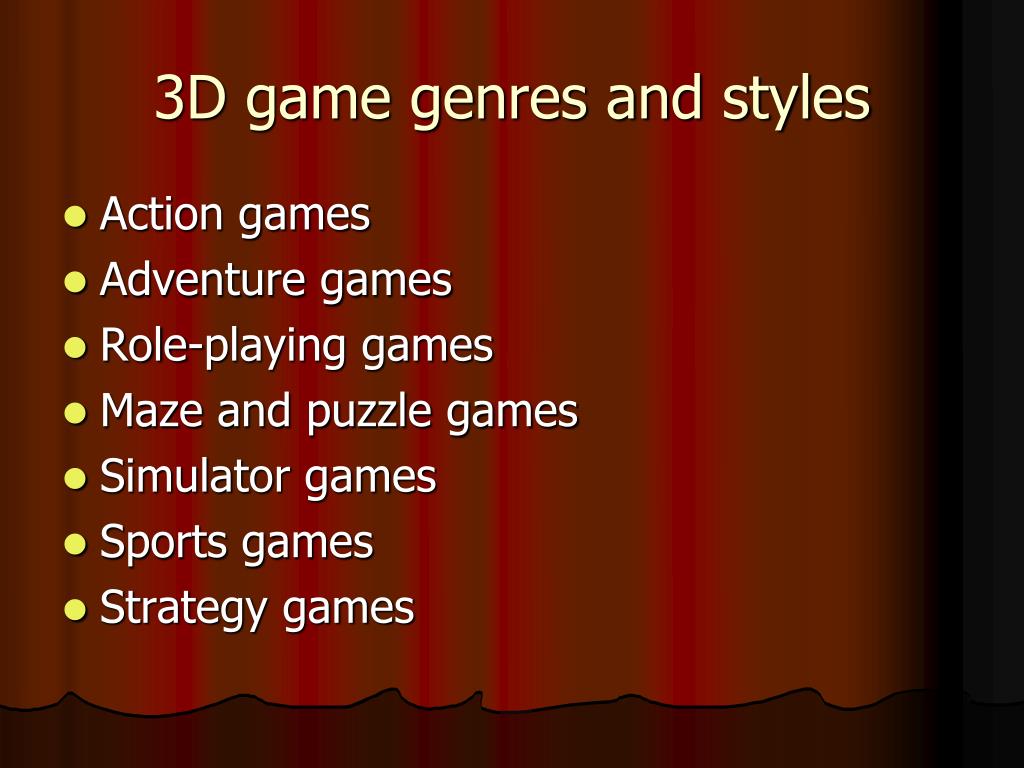 3D game genres and styles

- Action games
- Adventure games
- Role-playing games
- Maze and puzzle games
- Simulator games
- Sports games
- Strategy games